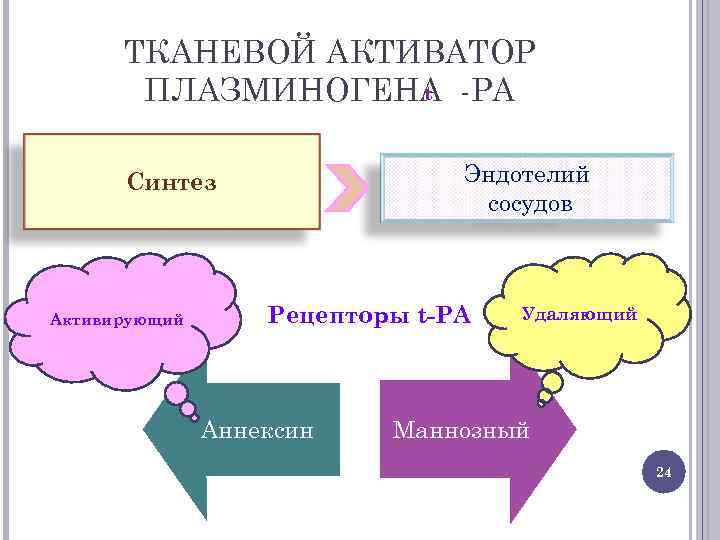 ТКАНЕВОЙ АКТИВАТОР ПЛАЗМИНОГЕНА t -PA

Синтез

Эндотелий сосудов

Активирующий

Рецепторы t-PA

Удаляющий

Аннексин

Маннозный

24